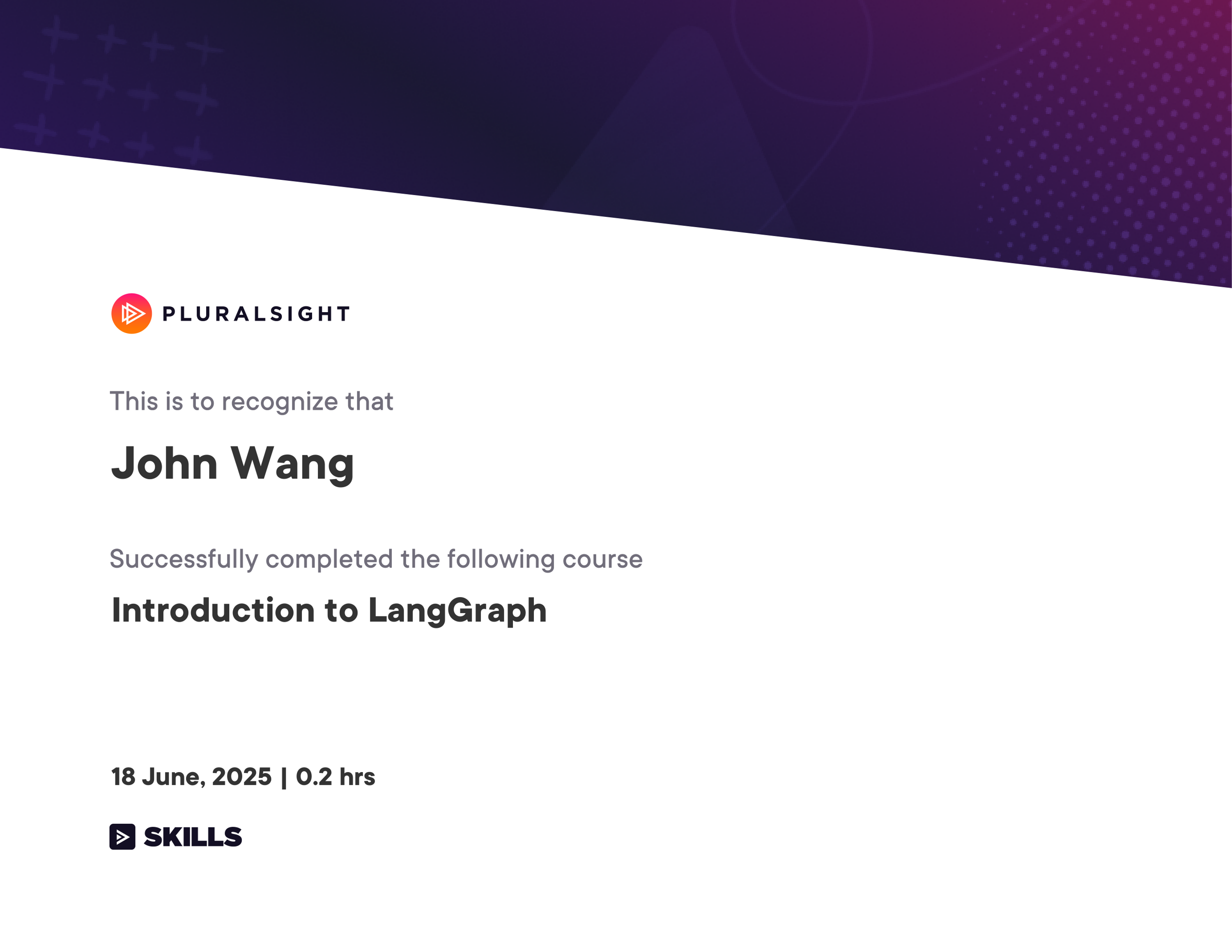 PLURALSIGHT

This is to recognize that

John Wang

Successfully completed the following course

Introduction to LangGraph

18 June, 2025 | 0.2 hrs

SKILLS